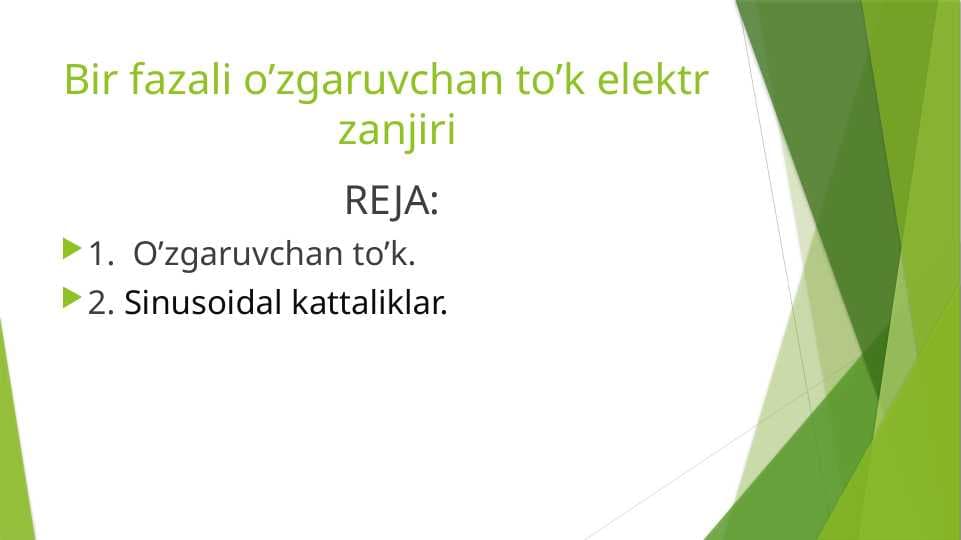 Bir fazali o’zgaruvchan to’k elektr zanjiri

REJA:

1. O’zgaruvchan to’k.

2. Sinusoidal kattaliklar.